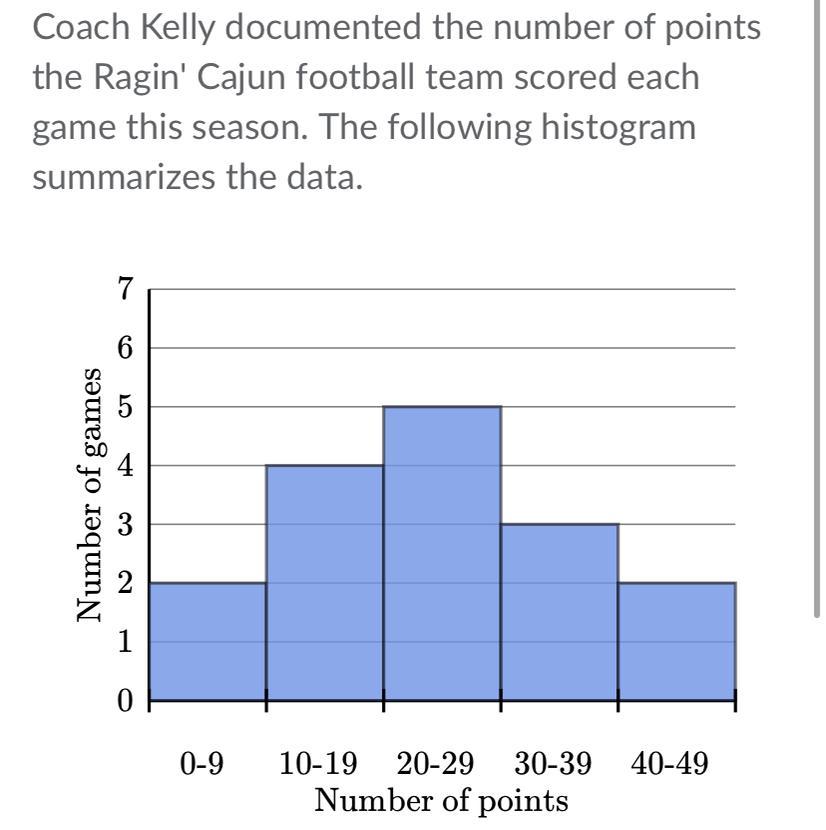 Coach Kelly documented the number of points the Ragin' Cajun football team scored each game this season. The following histogram summarizes the data.

7
6
5
4
3
2
1
0
Number of games

0-9 10-19 20-29 30-39 40-49
Number of points